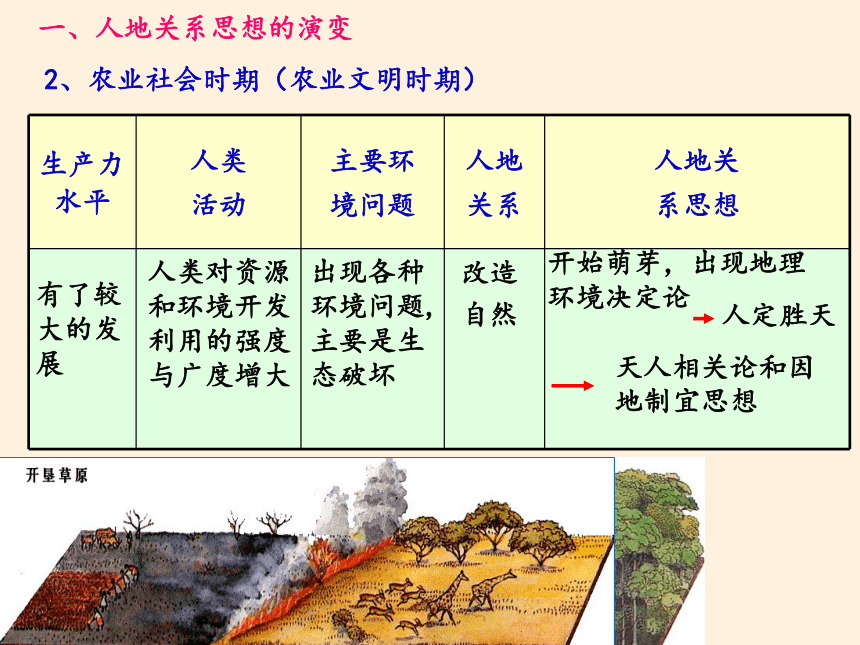 一、人地关系思想的演变

2、农业社会时期（农业文明时期）

| 生产力水平 | 人类活动 | 主要环境问题 | 人地关系 | 人地关系思想 |
|---|---|---|---|---|
| 有了较大的发展 | 人类对资源和环境开发利用的强度与广度增大 | 出现各种环境问题，主要是生态破坏 | 改造自然 | 开始萌芽，出现地理环境决定论 → 人定胜天 → 天人相关论和因地制宜思想 |

开垦草原